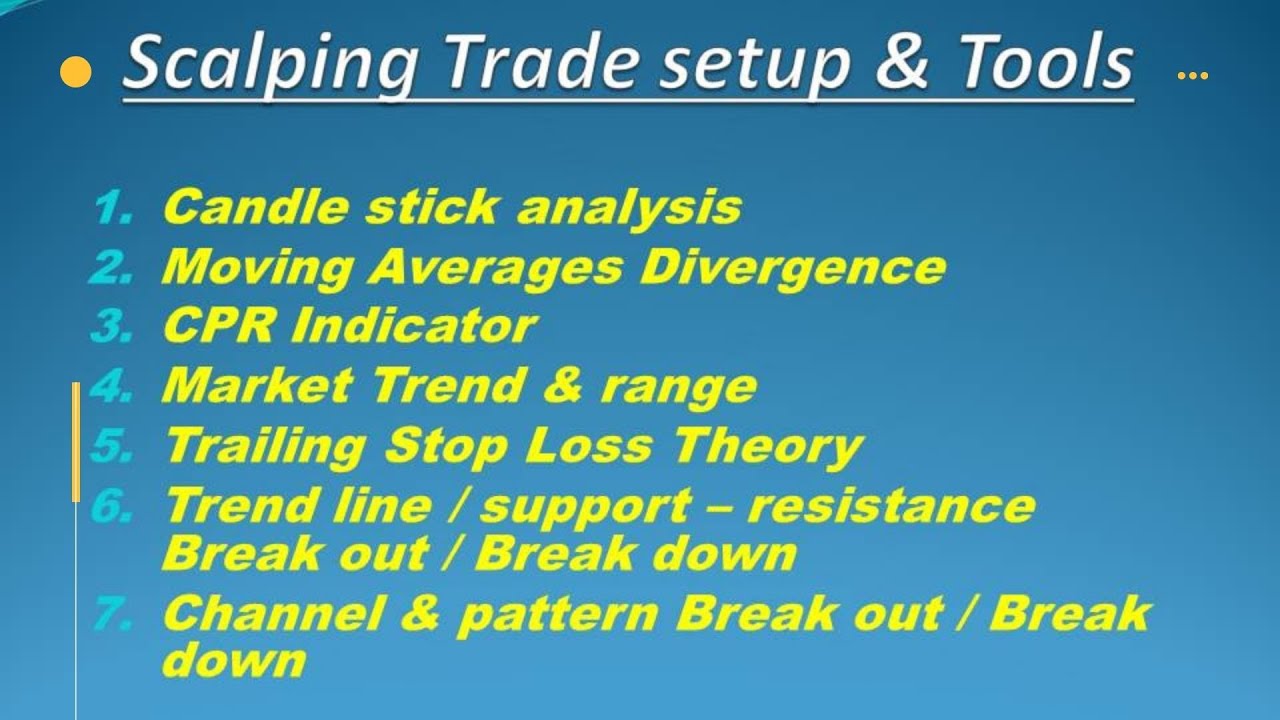 Scalping Trade setup & Tools

1. Candle stick analysis
2. Moving Averages Divergence
3. CPR Indicator
4. Market Trend & range
5. Trailing Stop Loss Theory
6. Trend line / support – resistance Break out / Break down
7. Channel & pattern Break out / Break down